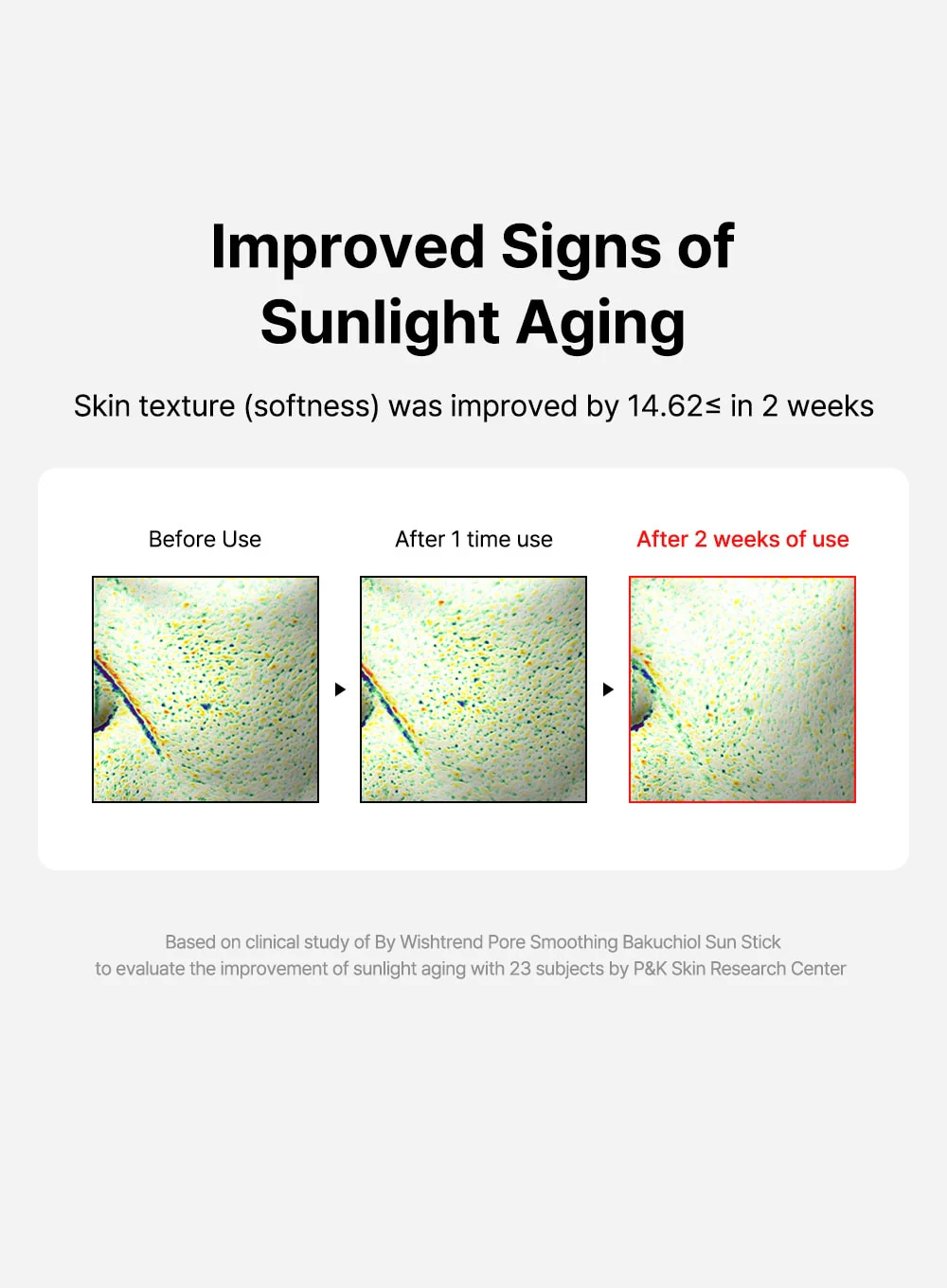 Improved Signs of Sunlight Aging

Skin texture (softness) was improved by 14.62≤ in 2 weeks

Before Use

After 1 time use

After 2 weeks of use

Based on clinical study of By Wishtrend Pore Smoothing Bakuchiol Sun Stick
to evaluate the improvement of sunlight aging with 23 subjects by P&K Skin Research Center